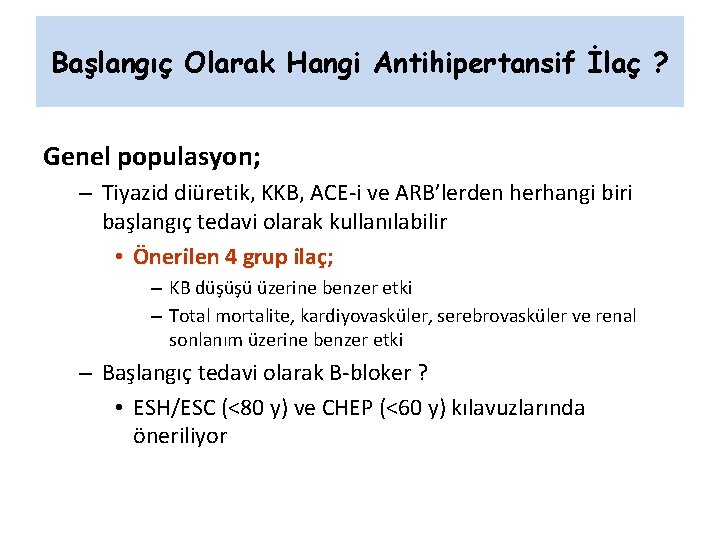 Başlangıç Olarak Hangi Antihipertansif İlaç ?

Genel populasyon;

– Tiyazid diüretik, KKB, ACE-i ve ARB'lerden herhangi biri başlangıç tedavi olarak kullanılabilir

• Önerilen 4 grup ilaç;

– KB düşüşü üzerine benzer etki

– Total mortalite, kardiyovasküler, serebrovasküler ve renal sonlanım üzerine benzer etki

– Başlangıç tedavi olarak B-bloker ?

• ESH/ESC (<80 y) ve CHEP (<60 y) kılavuzlarında öneriliyor